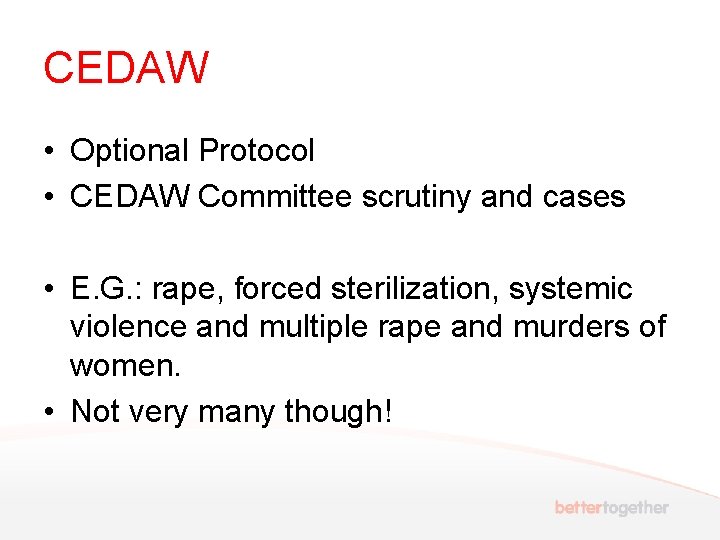 CEDAW

• Optional Protocol
• CEDAW Committee scrutiny and cases

• E.G.: rape, forced sterilization, systemic violence and multiple rape and murders of women.
• Not very many though!

bettertogether